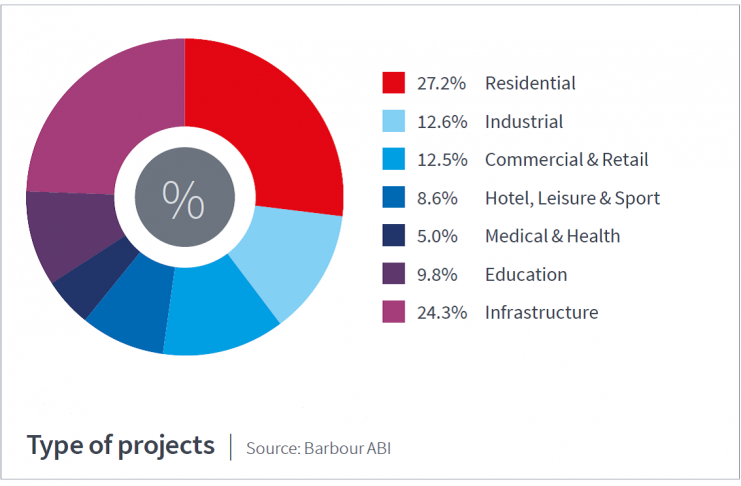 %

27.2% Residential
12.6% Industrial
12.5% Commercial & Retail
8.6% Hotel, Leisure & Sport
5.0% Medical & Health
9.8% Education
24.3% Infrastructure

Type of projects | Source: Barbour ABI